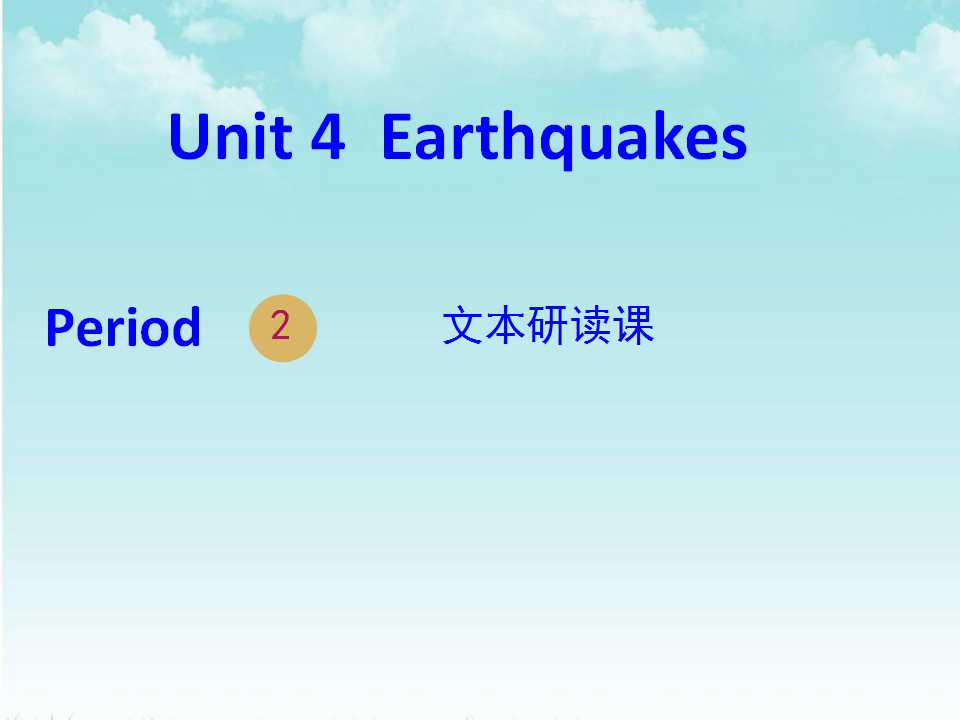 Unit 4 Earthquakes

Period 2 文本研读课